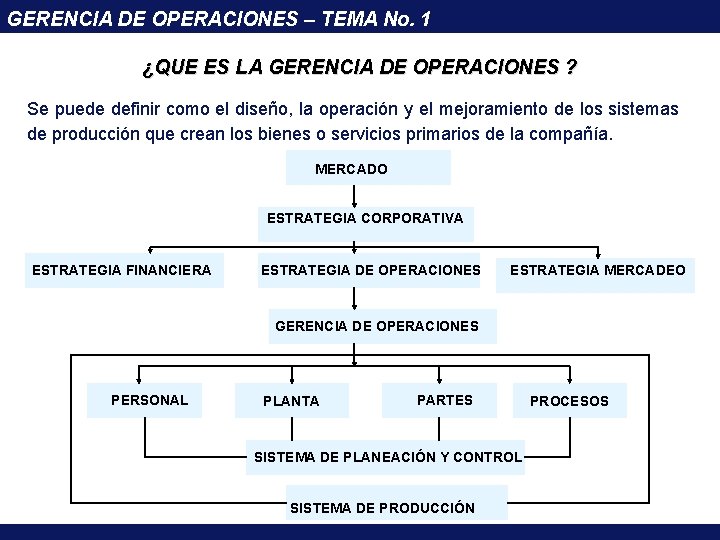 GERENCIA DE OPERACIONES – TEMA No. 1

¿QUE ES LA GERENCIA DE OPERACIONES ?

Se puede definir como el diseño, la operación y el mejoramiento de los sistemas de producción que crean los bienes o servicios primarios de la compañía.

MERCADO

ESTRATEGIA CORPORATIVA

ESTRATEGIA FINANCIERA

ESTRATEGIA DE OPERACIONES

ESTRATEGIA MERCADEO

GERENCIA DE OPERACIONES

PERSONAL

PLANTA

PARTES

PROCESOS

SISTEMA DE PLANEACIÓN Y CONTROL

SISTEMA DE PRODUCCIÓN